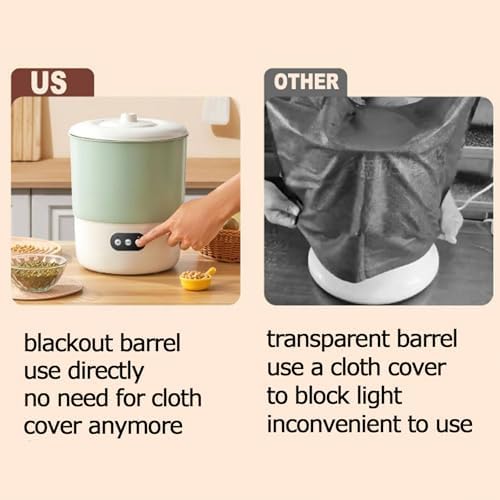 US

blackout barrel
use directly
no need for cloth
cover anymore

OTHER

transparent barrel
use a cloth cover
to block light
inconvenient to use